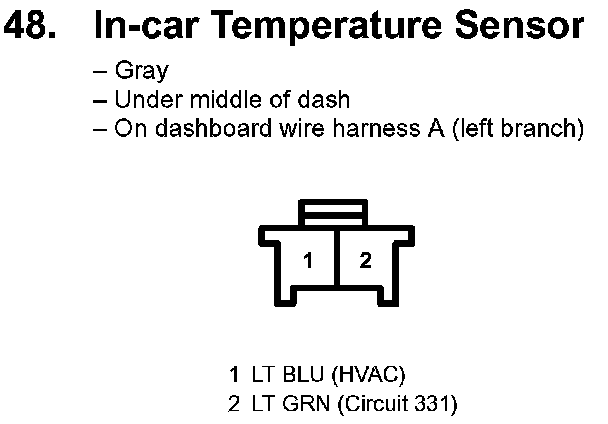 48. In-car Temperature Sensor

– Gray
– Under middle of dash
– On dashboard wire harness A (left branch)

1 2

1 LT BLU (HVAC)
2 LT GRN (Circuit 331)